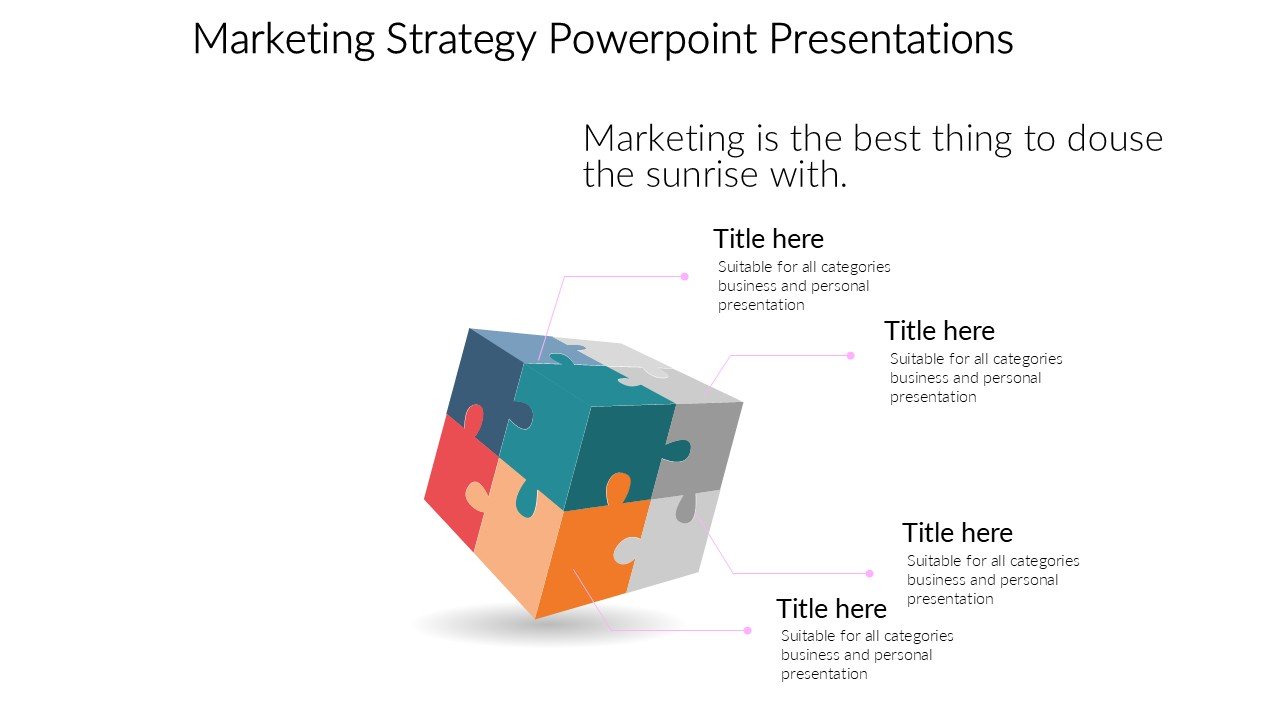 Marketing Strategy Powerpoint Presentations

Marketing is the best thing to douse the sunrise with.

Title here
Suitable for all categories business and personal presentation

Title here
Suitable for all categories business and personal presentation

Title here
Suitable for all categories business and personal presentation

Title here
Suitable for all categories business and personal presentation